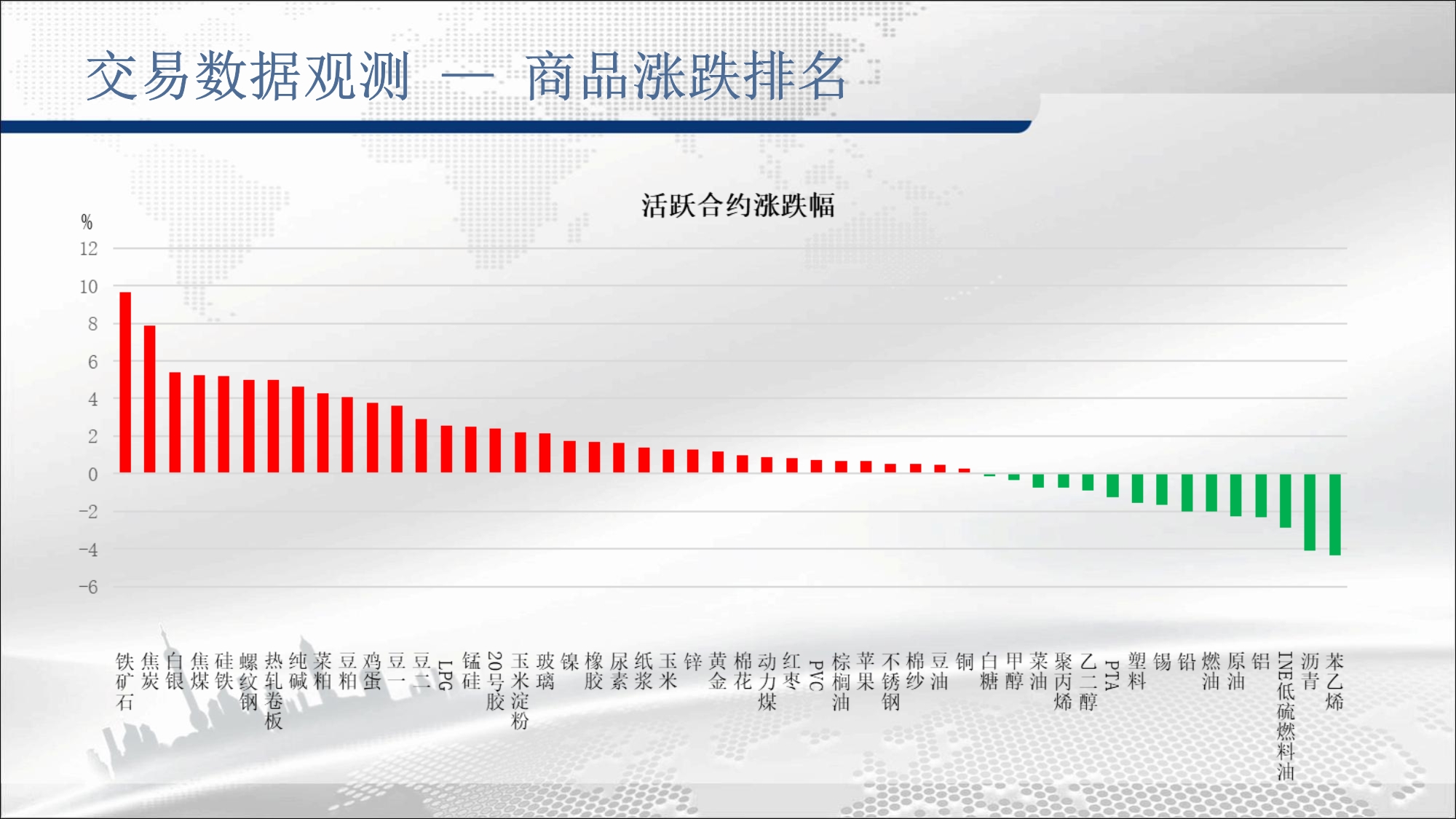 交易数据观测 — 商品涨跌排名

活跃合约涨跌幅

%
12
10
8
6
4
2
0
-2
-4
-6

铁矿石
焦炭
白银
焦煤
硅铁
螺纹钢
热轧卷板
纯碱
菜粕
豆粕
鸡蛋
豆一
豆二
LPG
锰硅
20号胶
玉米淀粉
玻璃
镍
橡胶
尿素
纸浆
玉米
锌
黄金
棉花
动力煤
红枣
PVC
棕榈油
苹果
不锈钢
棉纱
豆油
铜
白糖
甲醇
菜油
聚丙烯
乙二醇
PTA
塑料
锡
铅
燃油
原油
铝
INE低硫燃料油
沥青
苯乙烯